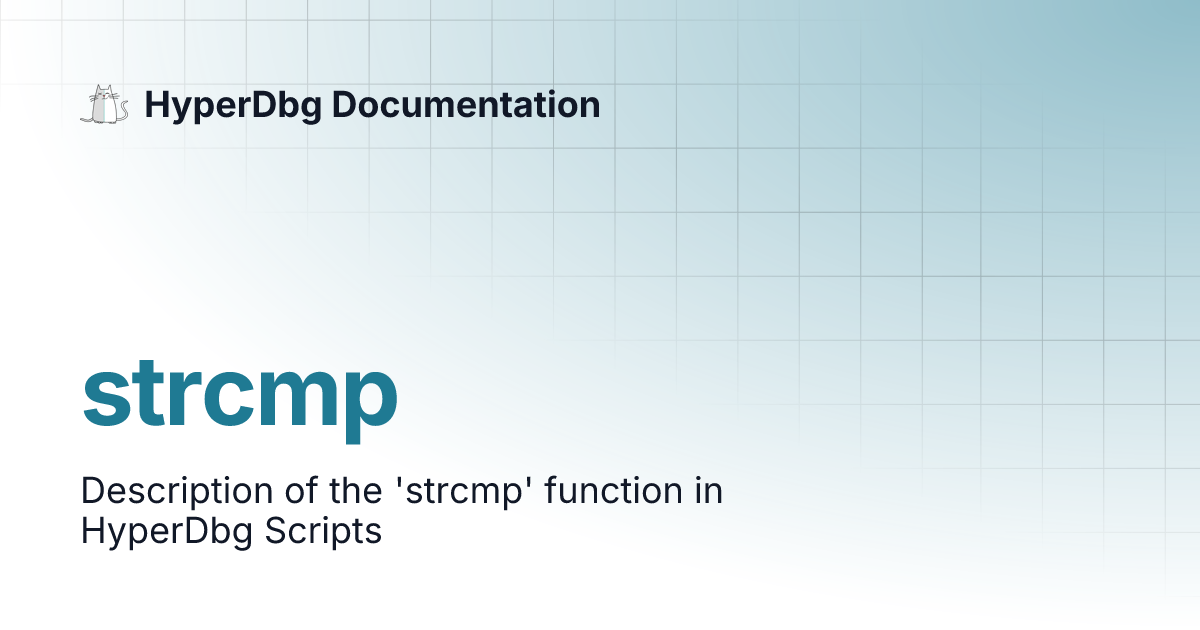 HyperDbg Documentation

strcmp

Description of the 'strcmp' function in HyperDbg Scripts